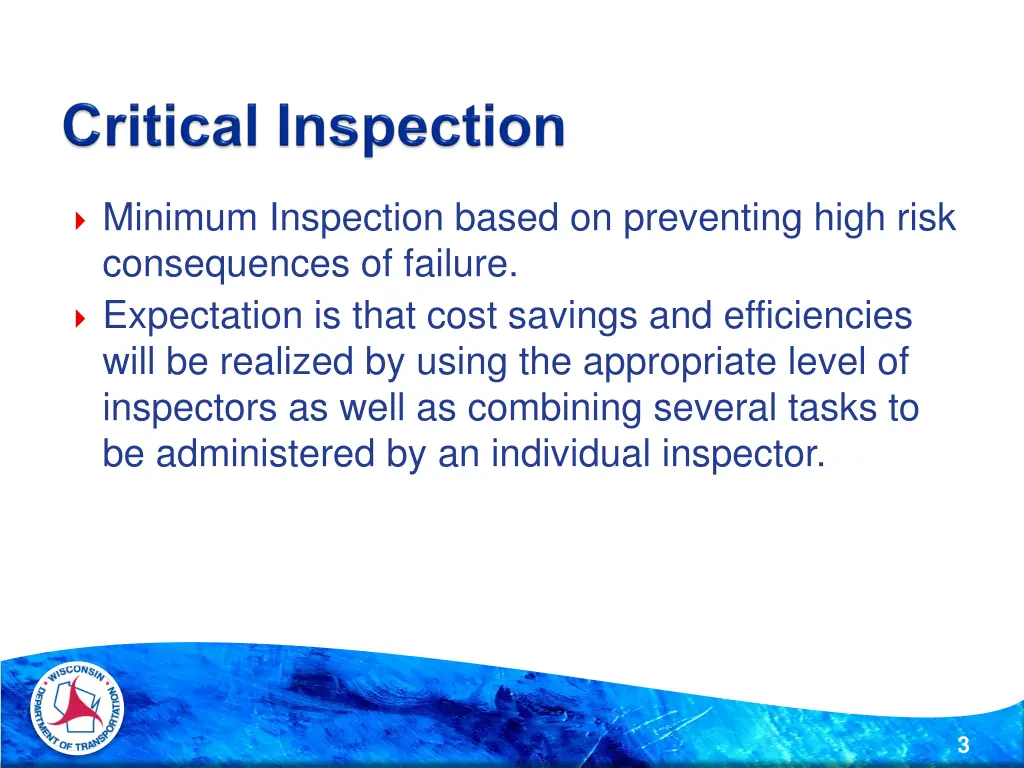 Critical Inspection

Minimum Inspection based on preventing high risk consequences of failure.

Expectation is that cost savings and efficiencies will be realized by using the appropriate level of inspectors as well as combining several tasks to be administered by an individual inspector.

WISCONSIN DEPARTMENT OF TRANSPORTATION

3